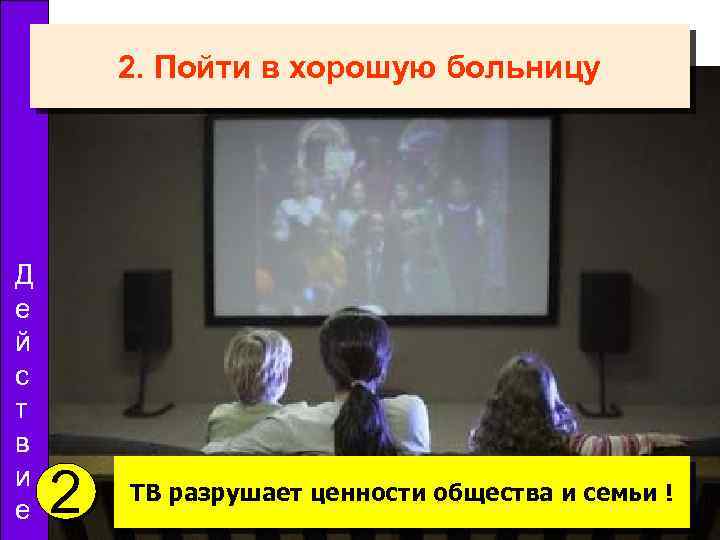 2. Пойти в хорошую больницу

Действие

2

ТВ разрушает ценности общества и семьи !